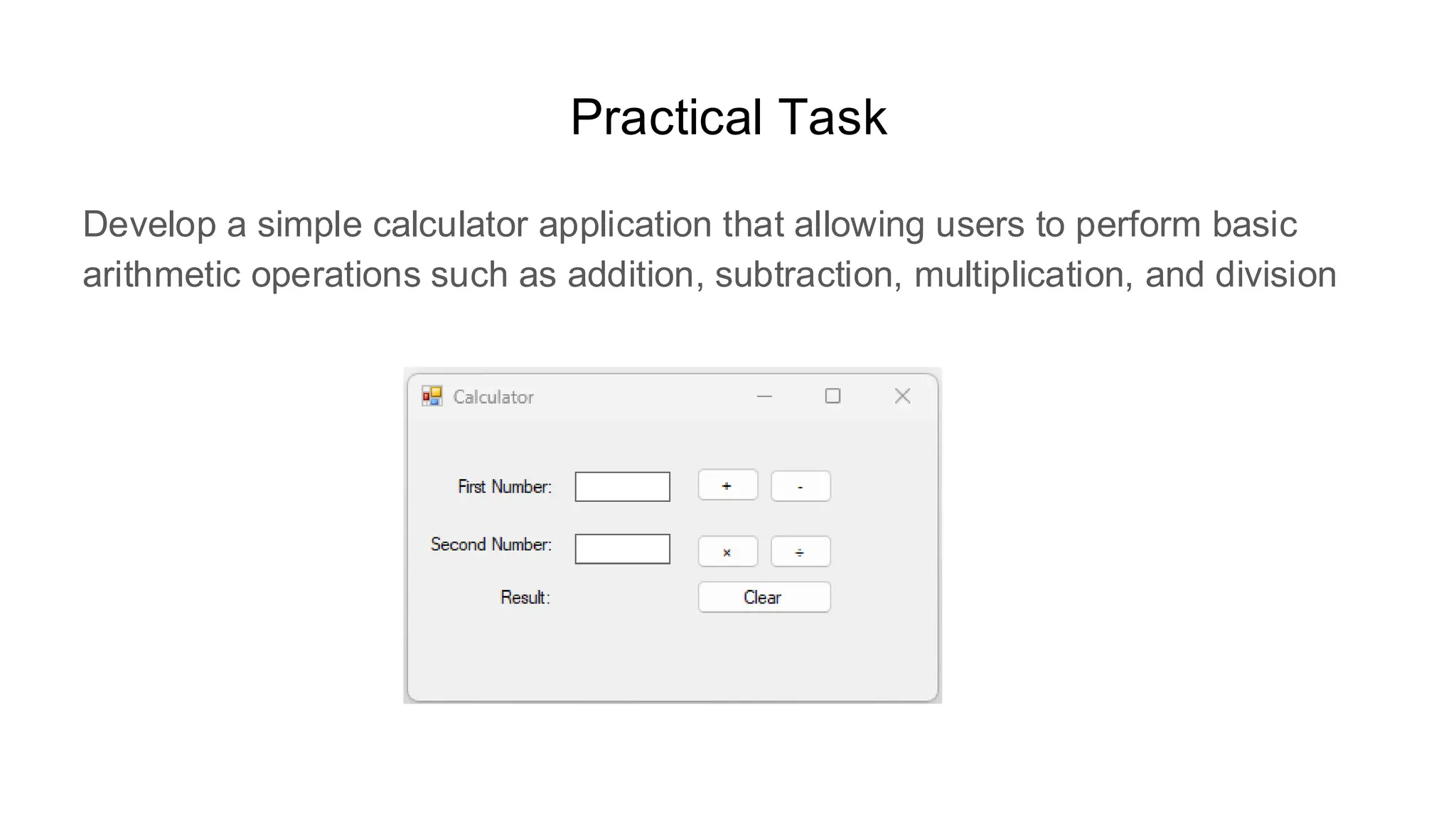 Practical Task

Develop a simple calculator application that allowing users to perform basic arithmetic operations such as addition, subtraction, multiplication, and division

Calculator

First Number:
+
-
Second Number:
×
÷
Result:
Clear